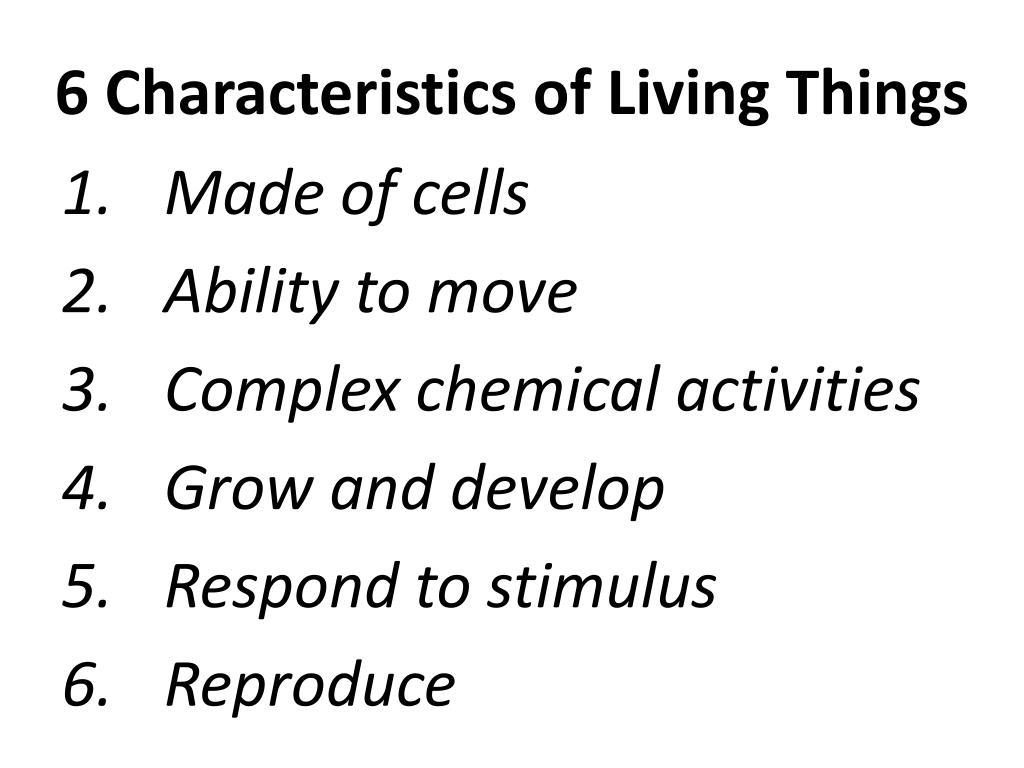 6 Characteristics of Living Things

1. Made of cells
2. Ability to move
3. Complex chemical activities
4. Grow and develop
5. Respond to stimulus
6. Reproduce